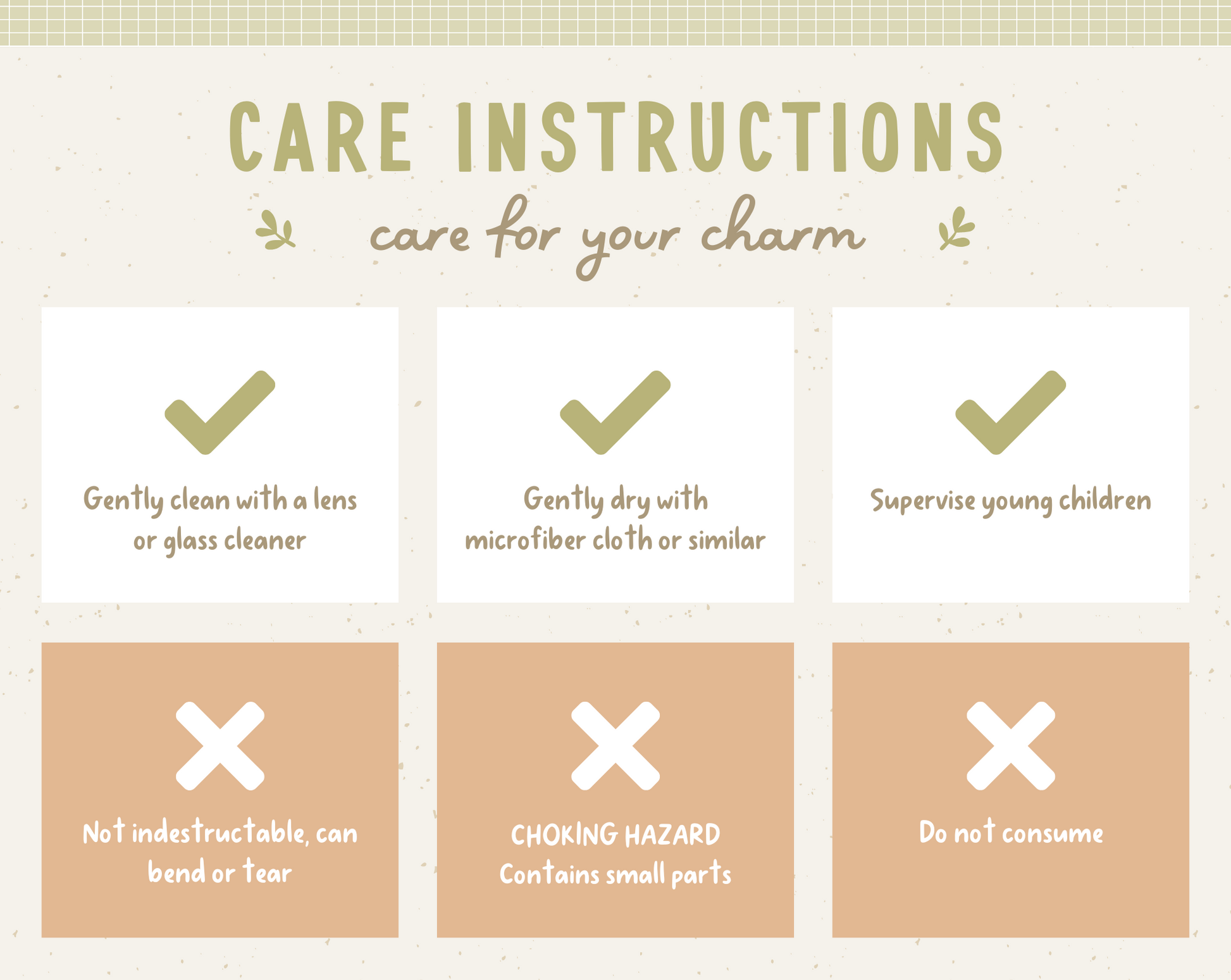 CARE INSTRUCTIONS

care for your charm

Gently clean with a lens or glass cleaner

Gently dry with microfiber cloth or similar

Supervise young children

Not indestructable, can bend or tear

CHOKING HAZARD
Contains small parts

Do not consume